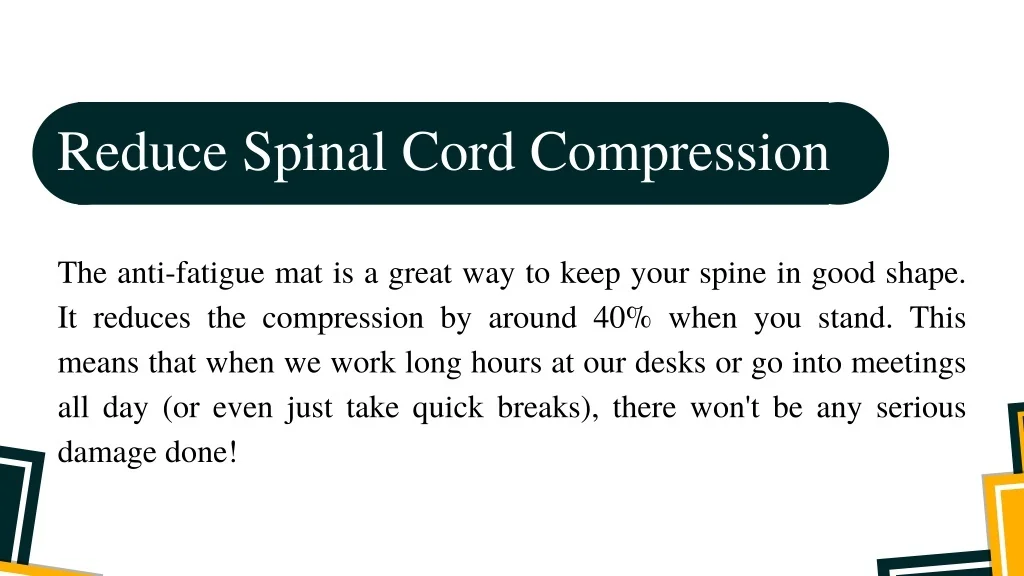 Reduce Spinal Cord Compression

The anti-fatigue mat is a great way to keep your spine in good shape. It reduces the compression by around 40% when you stand. This means that when we work long hours at our desks or go into meetings all day (or even just take quick breaks), there won't be any serious damage done!